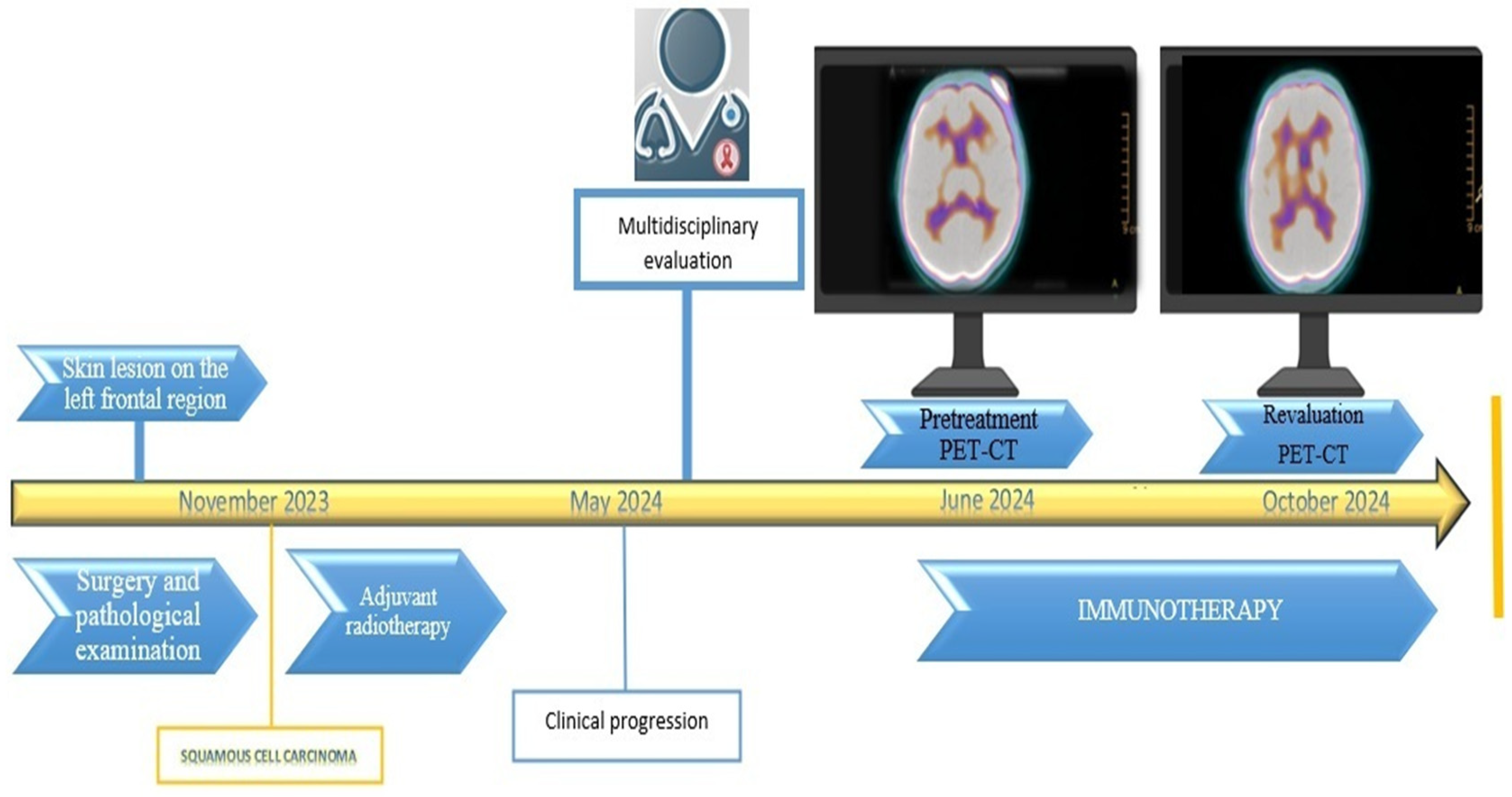 Multidisciplinary evaluation

Skin lesion on the left frontal region

Pretreatment PET-CT

Revaluation PET-CT

November 2023

May 2024

June 2024

October 2024

Surgery and pathological examination

Adjuvant radiotherapy

IMMUNOTHERAPY

Clinical progression

SQUAMOUS CELL CARCINOMA